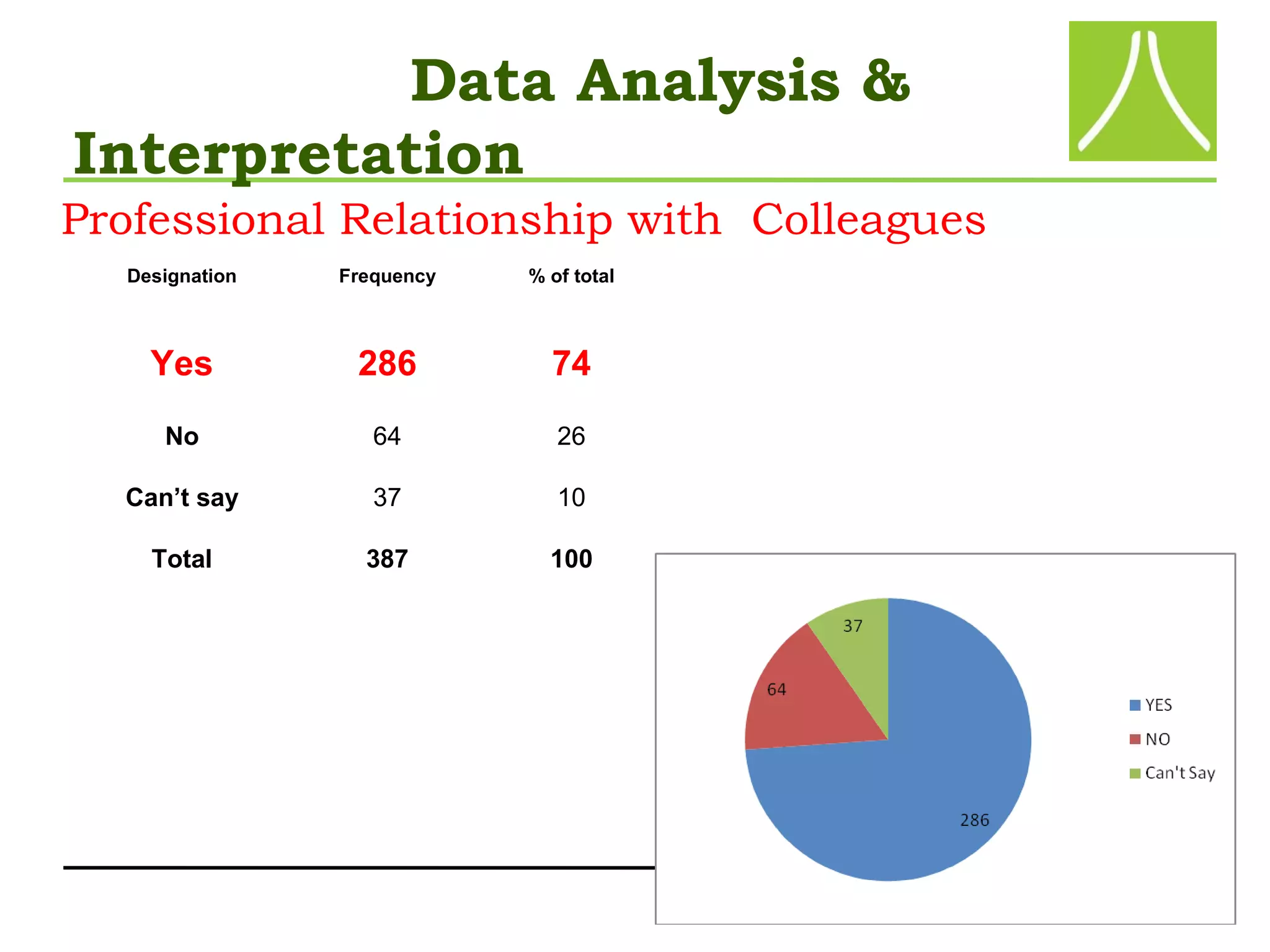 Data Analysis & Interpretation

Professional Relationship with Colleagues

| Designation | Frequency | % of total |
|---|---|---|
| Yes | 286 | 74 |
| No | 64 | 26 |
| Can't say | 37 | 10 |
| Total | 387 | 100 |

37

64

286

YES
NO
Can't Say